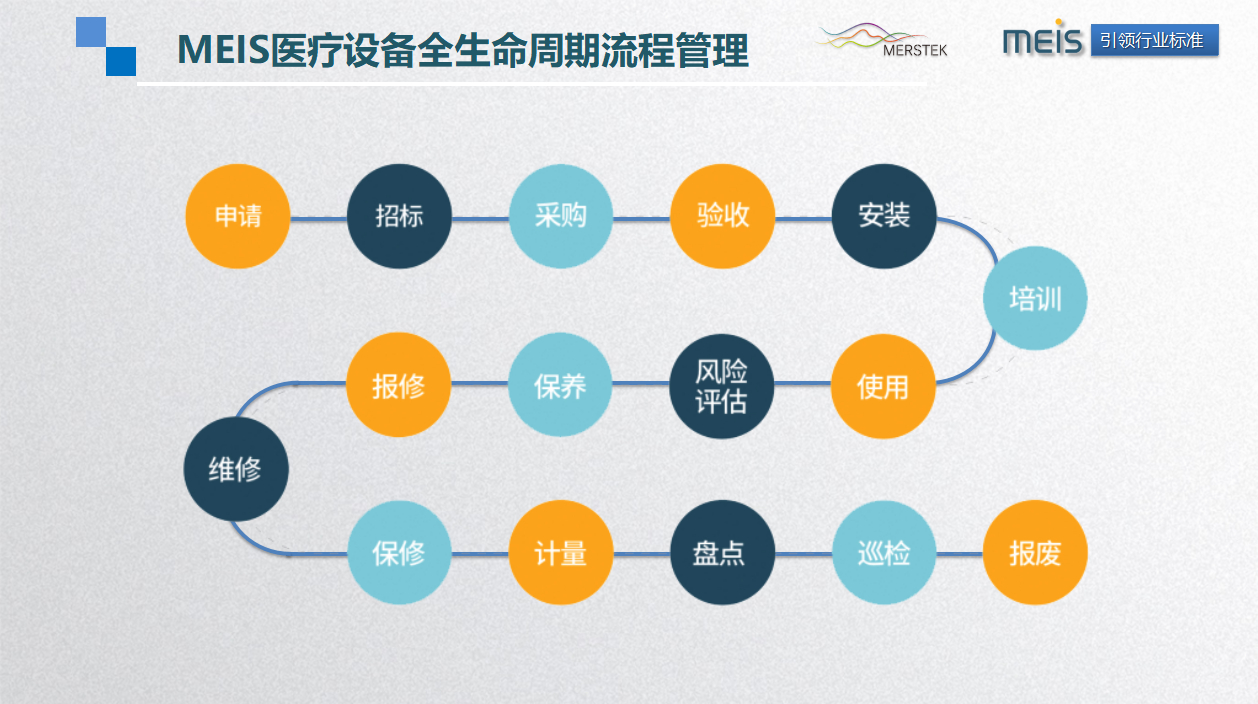 MEIS医疗设备全生命周期流程管理

MERSTEK

meis 引领行业标准

申请 招标 采购 验收 安装

培训

使用 风险评估 保养 报修

维修

保修 计量 盘点 巡检 报废